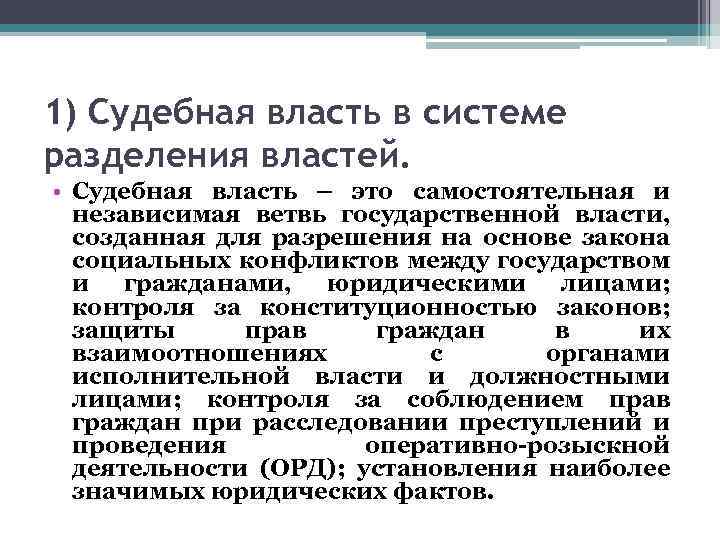 1) Судебная власть в системе разделения властей.

• Судебная власть – это самостоятельная и независимая ветвь государственной власти, созданная для разрешения на основе закона социальных конфликтов между государством и гражданами, юридическими лицами; контроля за конституционностью законов; защиты прав граждан в их взаимоотношениях с органами исполнительной власти и должностными лицами; контроля за соблюдением прав граждан при расследовании преступлений и проведения оперативно-розыскной деятельности (ОРД); установления наиболее значимых юридических фактов.